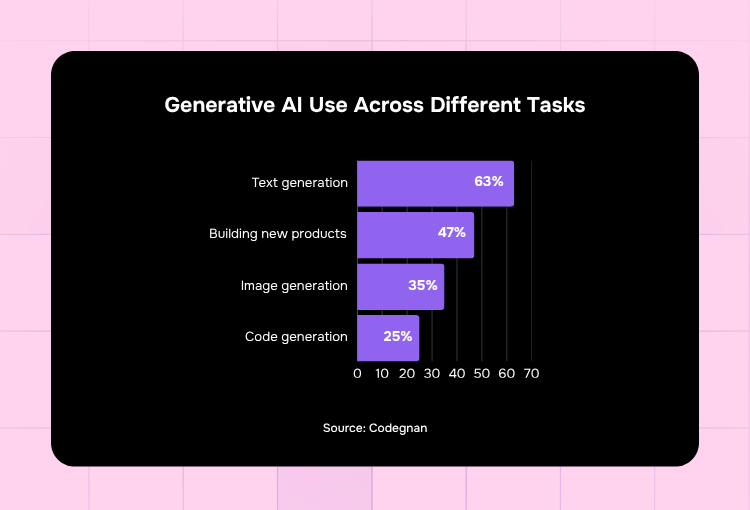 Generative AI Use Across Different Tasks

Text generation 63%
Building new products 47%
Image generation 35%
Code generation 25%

0 10 20 30 40 50 60 70

Source: Codegnan